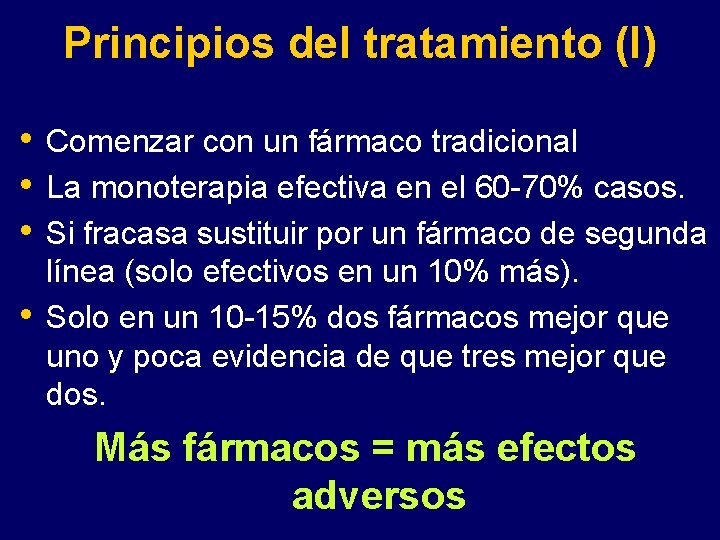 Principios del tratamiento (I)

• Comenzar con un fármaco tradicional
• La monoterapia efectiva en el 60-70% casos.
• Si fracasa sustituir por un fármaco de segunda línea (solo efectivos en un 10% más).
• Solo en un 10-15% dos fármacos mejor que uno y poca evidencia de que tres mejor que dos.

Más fármacos = más efectos adversos